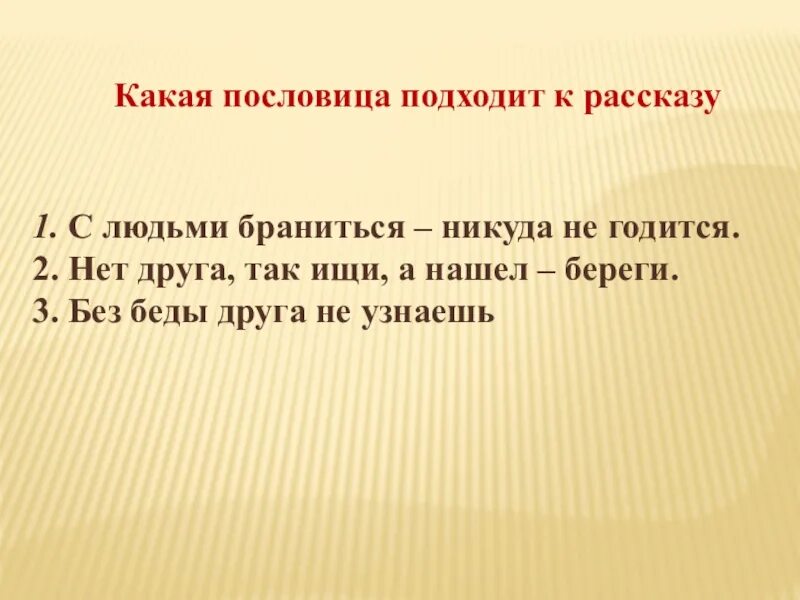 Какая пословица подходит к рассказу

1. С людьми браниться – никуда не годится.
2. Нет друга, так ищи, а нашел – береги.
3. Без беды друга не узнаешь